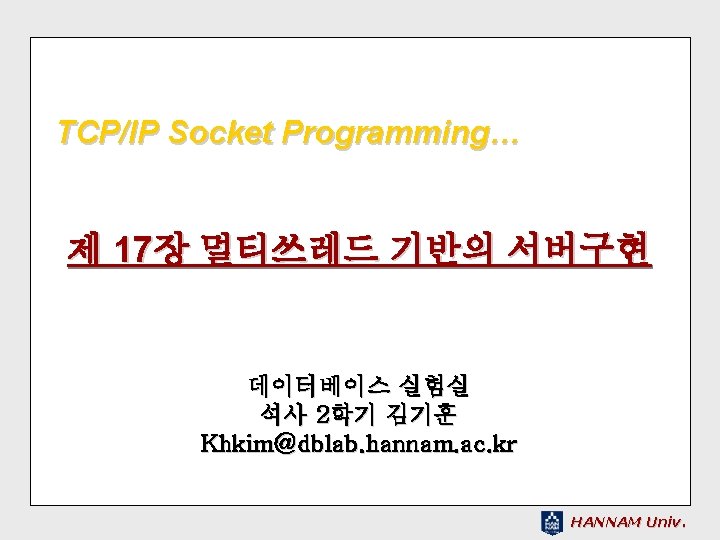 TCP/IP Socket Programming…

제 17장 멀티쓰레드 기반의 서버구현

데이터베이스 실험실
석사 2학기 김기훈
Khkim@dblab.hannam.ac.kr

HANNAM Univ.